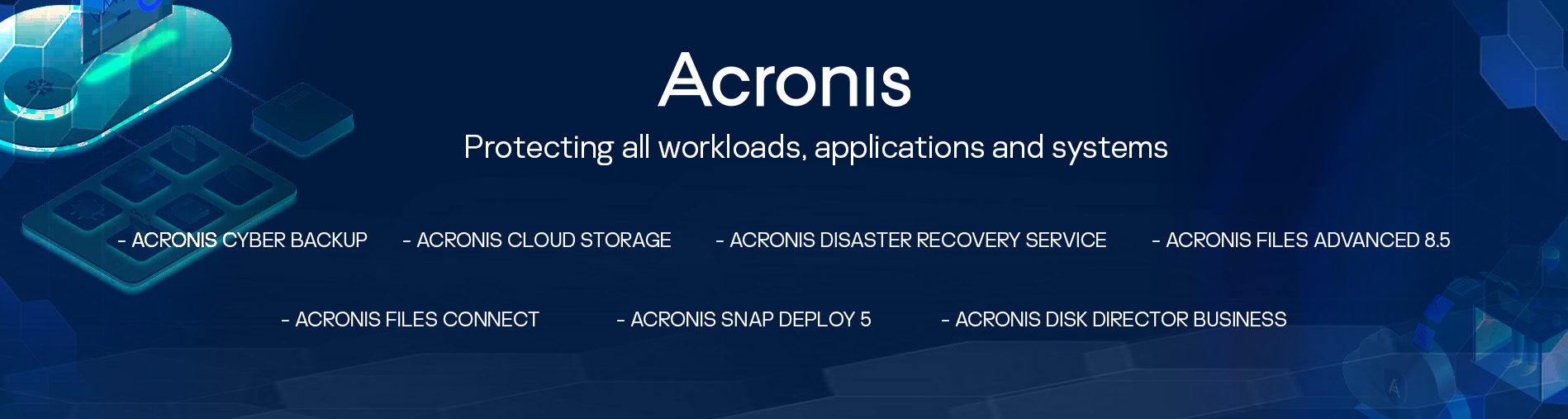 Acronis

Protecting all workloads, applications and systems

- ACRONIS CYBER BACKUP - ACRONIS CLOUD STORAGE - ACRONIS DISASTER RECOVERY SERVICE - ACRONIS FILES ADVANCED 8.5

- ACRONIS FILES CONNECT - ACRONIS SNAP DEPLOY 5 - ACRONIS DISK DIRECTOR BUSINESS